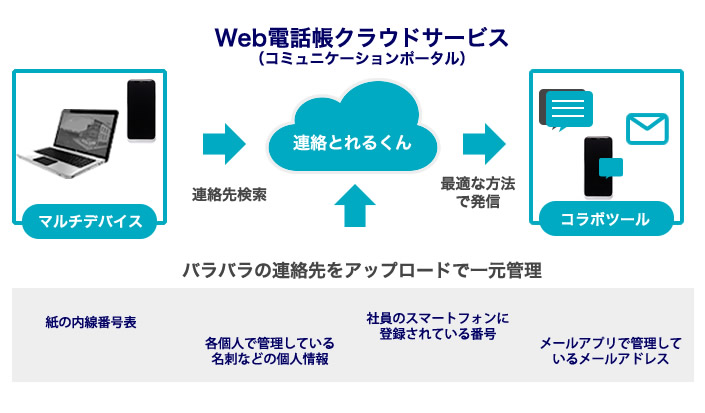 Web電話帳クラウドサービス
（コミュニケーションポータル）

マルチデバイス

連絡先検索

連絡とれるくん

最適な方法で発信

コラボツール

バラバラの連絡先をアップロードで一元管理

紙の内線番号表

各個人で管理している名刺などの個人情報

社員のスマートフォンに登録されている番号

メールアプリで管理しているメールアドレス